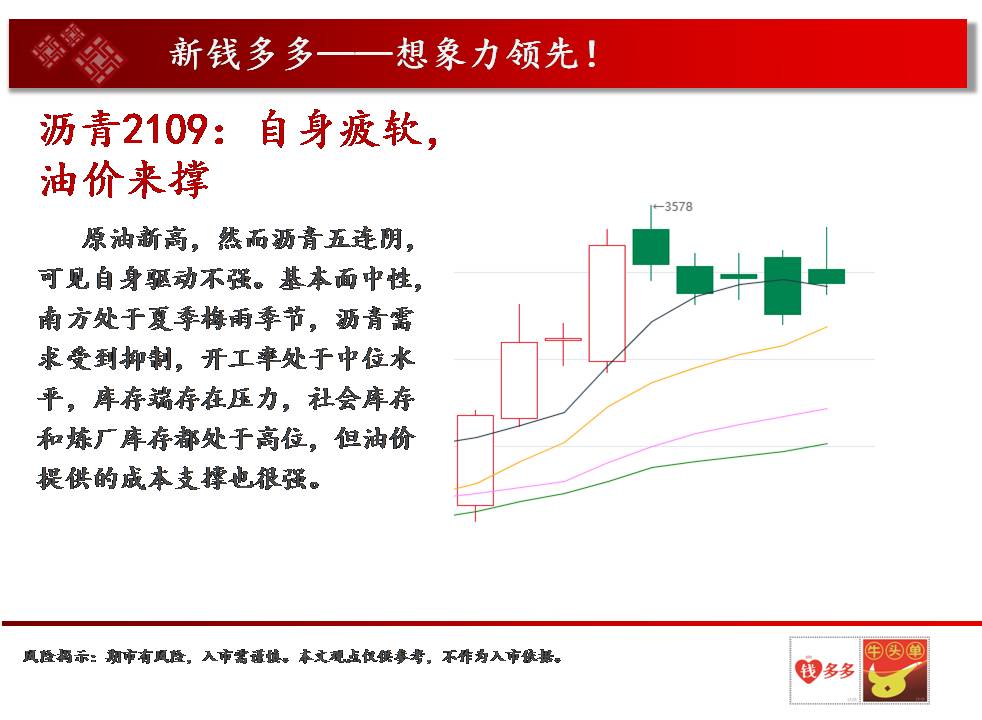 新钱多多——想象力领先！

沥青2109：自身疲软，油价来撑

原油新高，然而沥青五连阴，可见自身驱动不强。基本面中性，南方处于夏季梅雨季节，沥青需求受到抑制，开工率处于中位水平，库存端存在压力，社会库存和炼厂库存都处于高位，但油价提供的成本支撑也很强。

←3578

风险揭示：期市有风险，入市需谨慎。本文观点仅供参考，不作为入市依据。

钱多多

牛头单